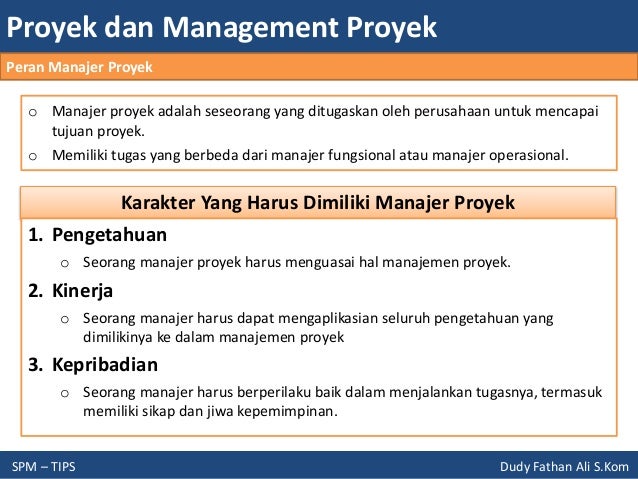 Proyek dan Management Proyek

Peran Manajer Proyek

o Manajer proyek adalah seseorang yang ditugaskan oleh perusahaan untuk mencapai tujuan proyek.
o Memiliki tugas yang berbeda dari manajer fungsional atau manajer operasional.

Karakter Yang Harus Dimiliki Manajer Proyek

1. Pengetahuan
o Seorang manajer proyek harus menguasai hal manajemen proyek.

2. Kinerja
o Seorang manajer harus dapat mengaplikasian seluruh pengetahuan yang dimilikinya ke dalam manajemen proyek

3. Kepribadian
o Seorang manajer harus berperilaku baik dalam menjalankan tugasnya, termasuk memiliki sikap dan jiwa kepemimpinan.

SPM – TIPS

Dudy Fathan Ali S.Kom